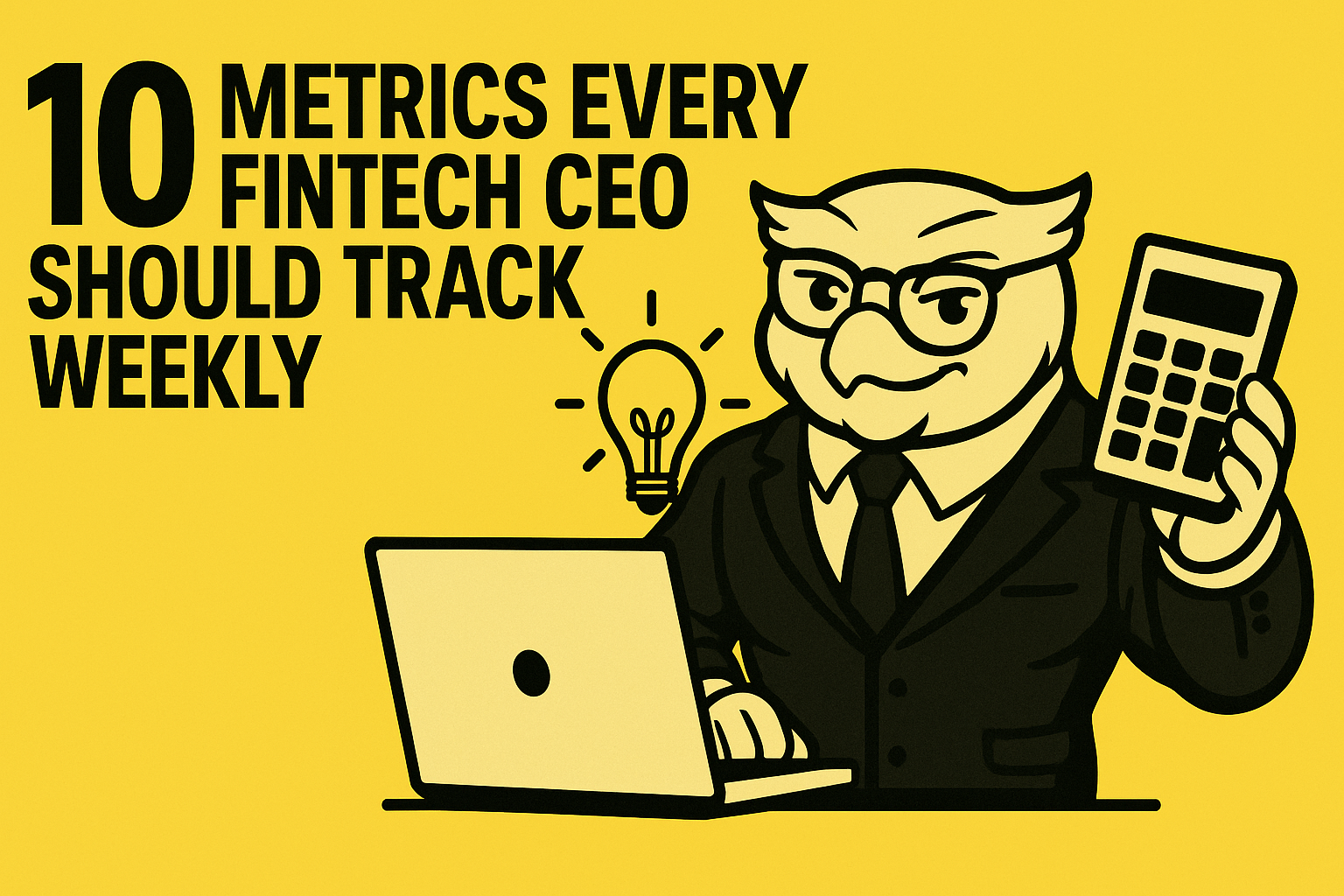 10 METRICS EVERY FINTECH CEO SHOULD TRACK WEEKLY